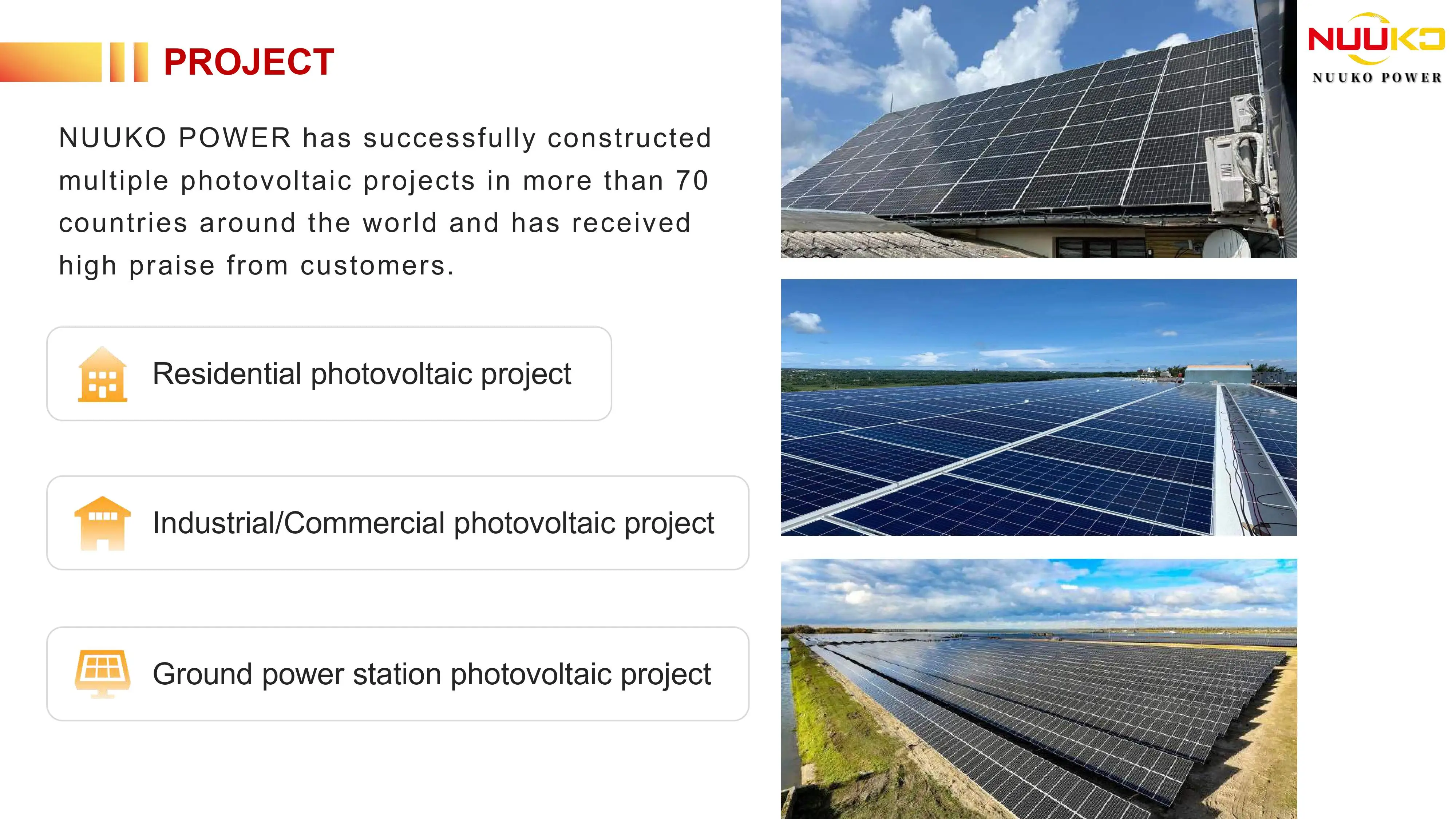 PROJECT

NUUKO POWER has successfully constructed multiple photovoltaic projects in more than 70 countries around the world and has received high praise from customers.

Residential photovoltaic project

Industrial/Commercial photovoltaic project

Ground power station photovoltaic project

NUUKO
NUUKO POWER